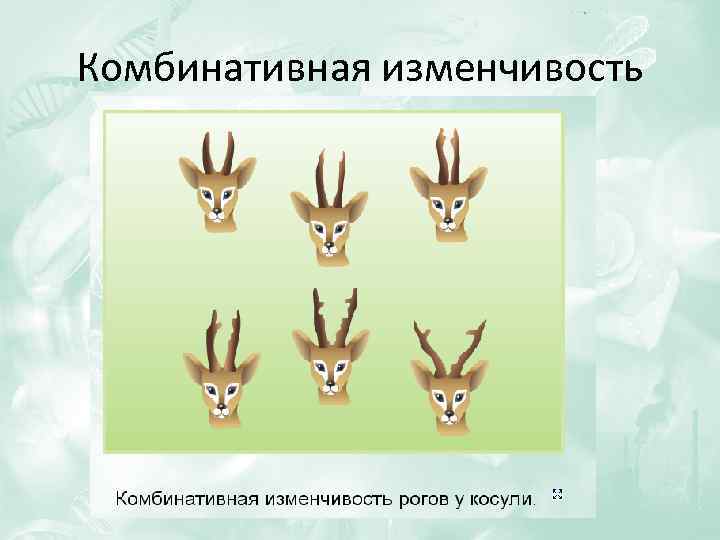 Комбинативная изменчивость

Комбинативная изменчивость рогов у косули.